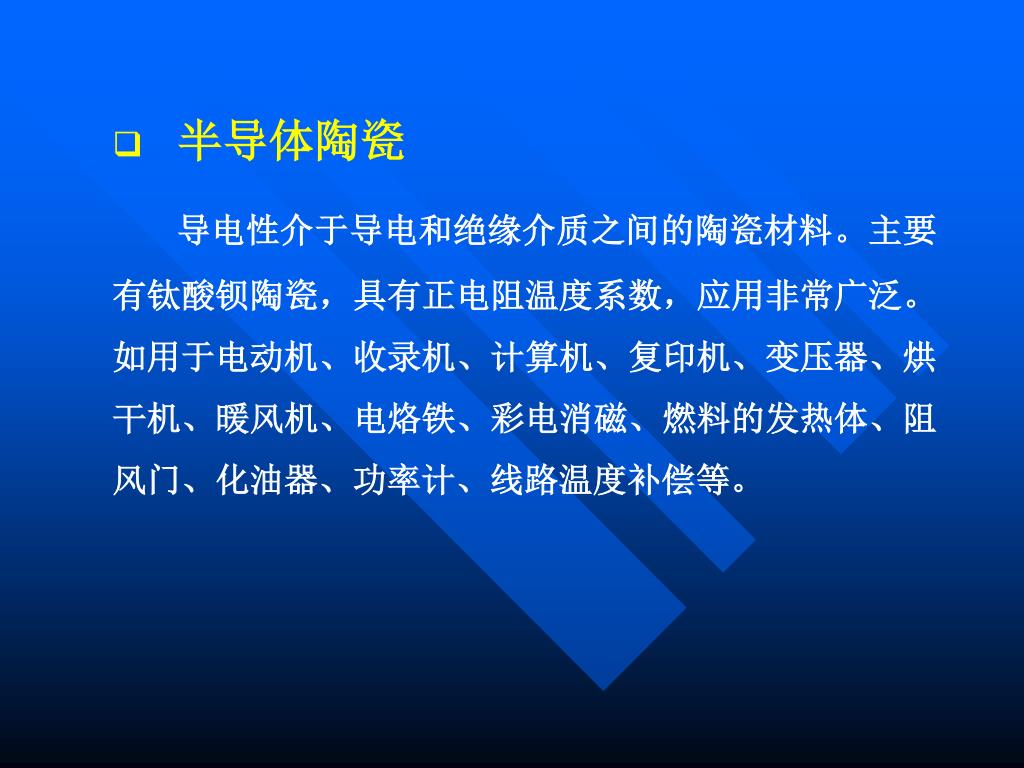 ❑ 半导体陶瓷

导电性介于导电和绝缘介质之间的陶瓷材料。主要有钛酸钡陶瓷，具有正电阻温度系数，应用非常广泛。如用于电动机、收录机、计算机、复印机、变压器、烘干机、暖风机、电烙铁、彩电消磁、燃料的发热体、阻风门、化油器、功率计、线路温度补偿等。